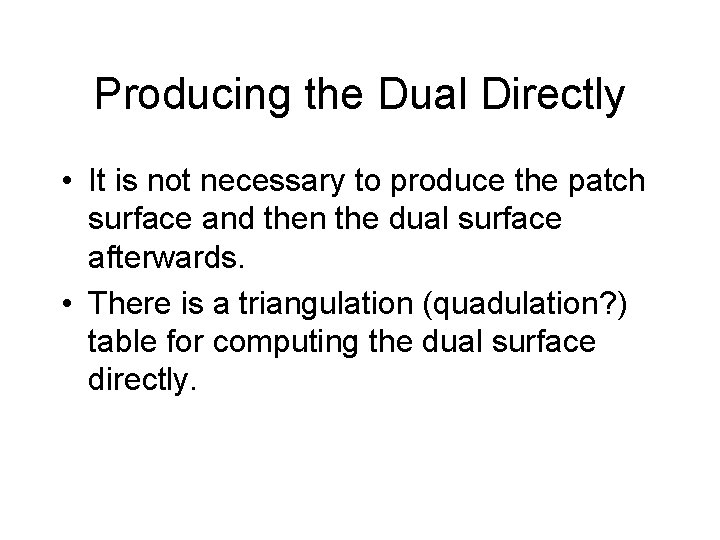 Producing the Dual Directly

• It is not necessary to produce the patch surface and then the dual surface afterwards.

• There is a triangulation (quadulation?) table for computing the dual surface directly.